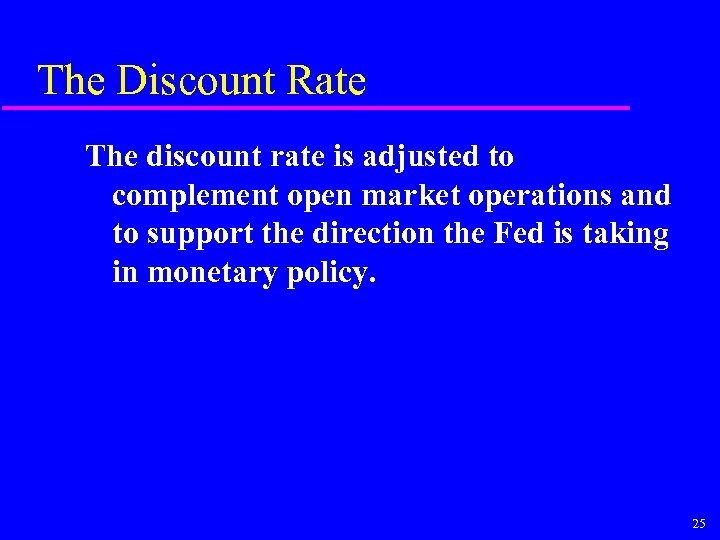 The Discount Rate

The discount rate is adjusted to complement open market operations and to support the direction the Fed is taking in monetary policy.

25